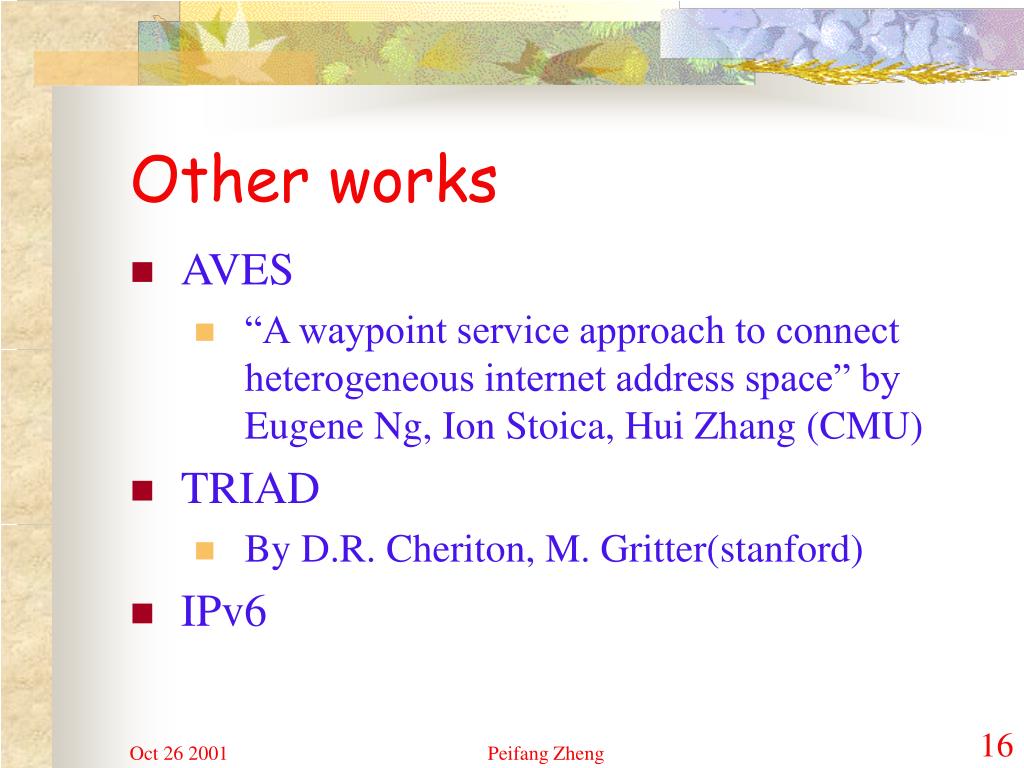 Other works

AVES

“A waypoint service approach to connect heterogeneous internet address space” by Eugene Ng, Ion Stoica, Hui Zhang (CMU)

TRIAD

By D.R. Cheriton, M. Gritter(stanford)

IPv6

Oct 26 2001

Peifang Zheng

16